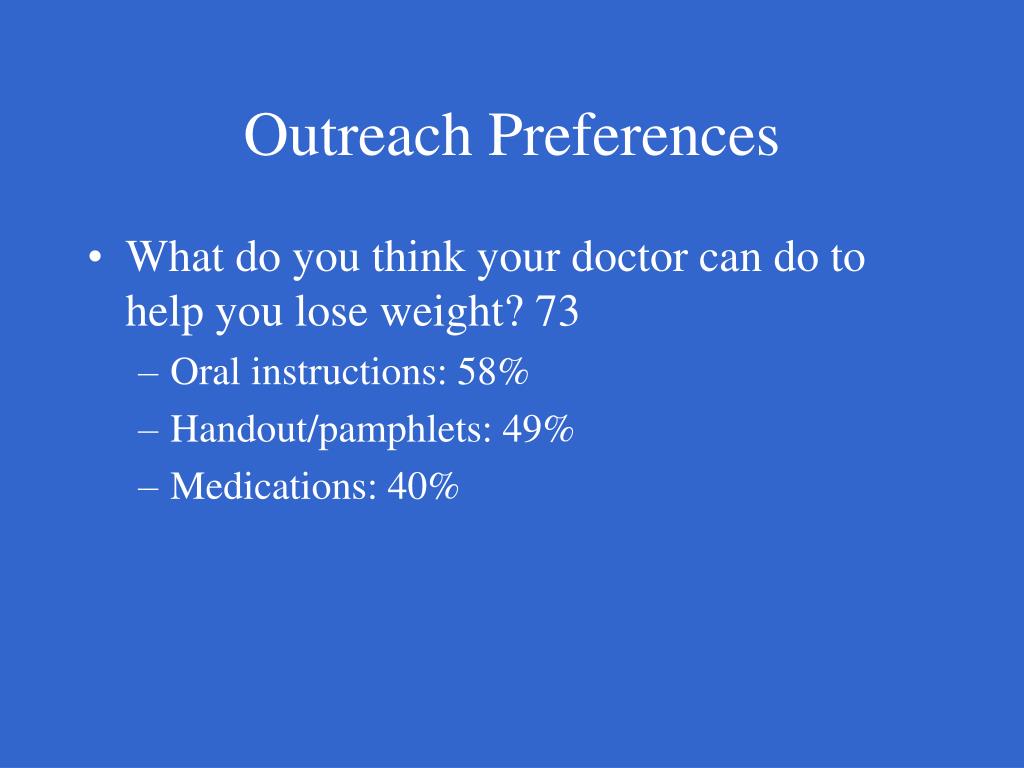 Outreach Preferences

• What do you think your doctor can do to help you lose weight? 73
– Oral instructions: 58%
– Handout/pamphlets: 49%
– Medications: 40%